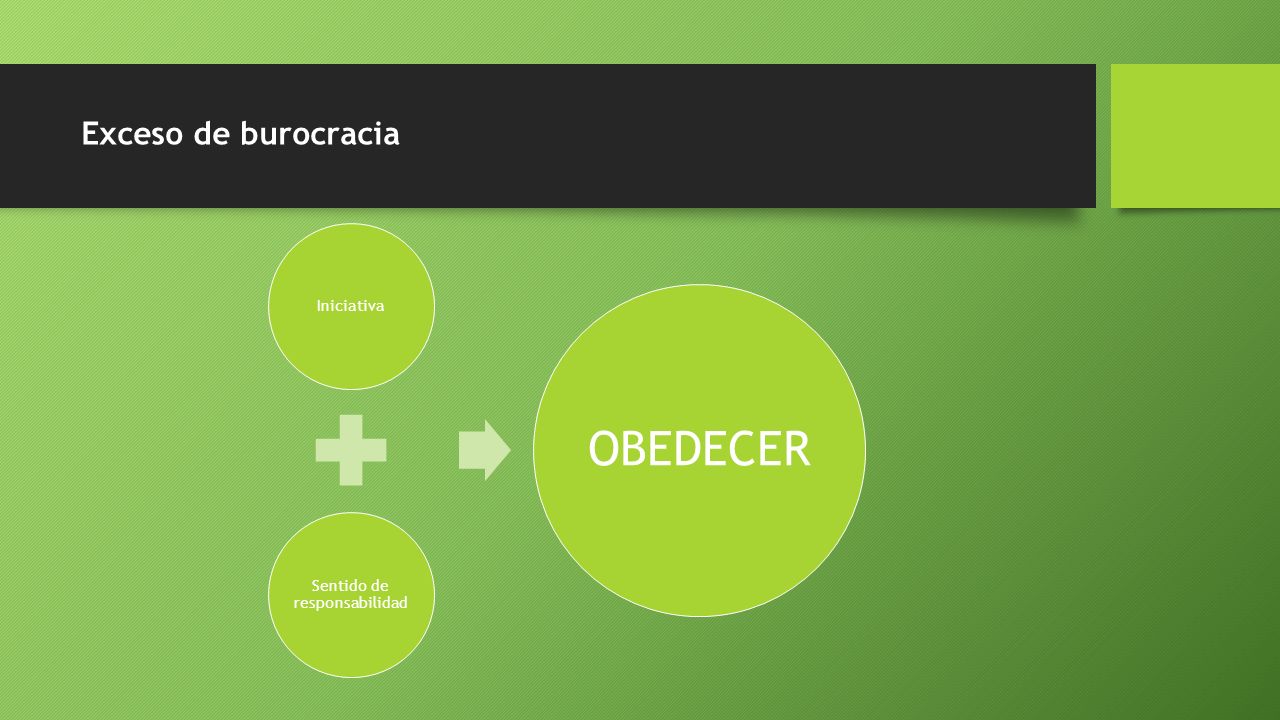 Exceso de burocracia

Iniciativa

Sentido de responsabilidad

OBEDECER